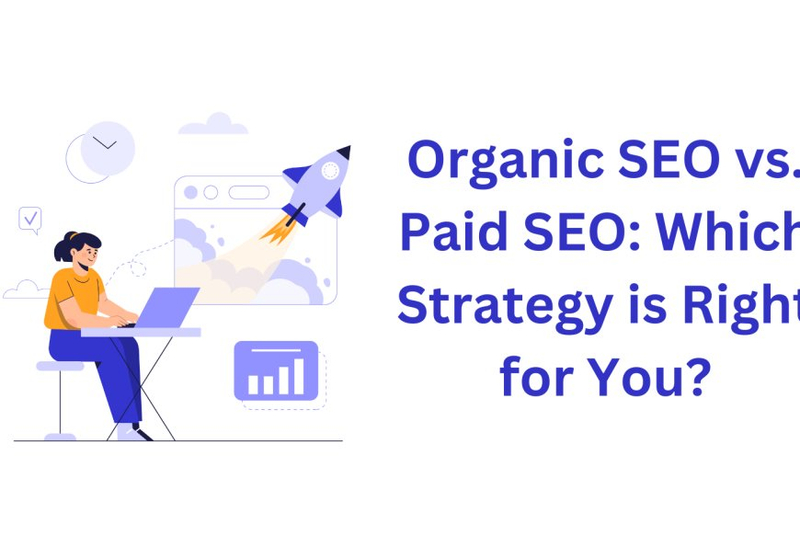 Organic SEO vs. Paid SEO: Which Strategy is Right for You?